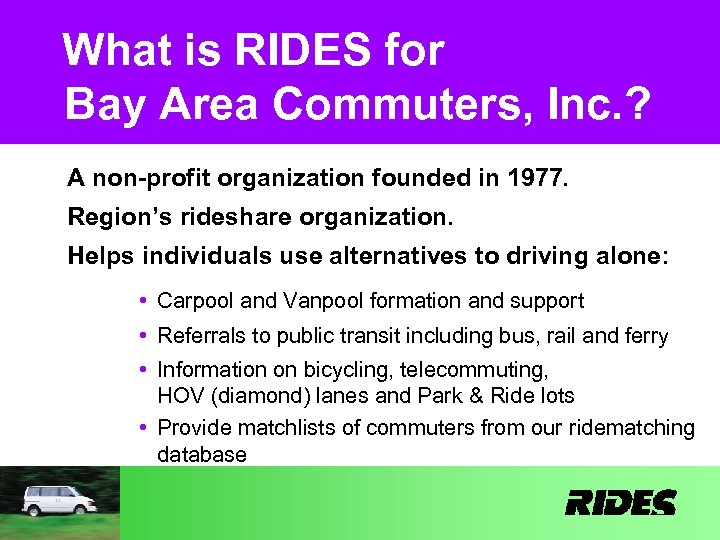 What is RIDES for Bay Area Commuters, Inc.?

A non-profit organization founded in 1977.

Region's rideshare organization.

Helps individuals use alternatives to driving alone:

• Carpool and Vanpool formation and support
• Referrals to public transit including bus, rail and ferry
• Information on bicycling, telecommuting, HOV (diamond) lanes and Park & Ride lots
• Provide matchlists of commuters from our ridematching database

RIDES